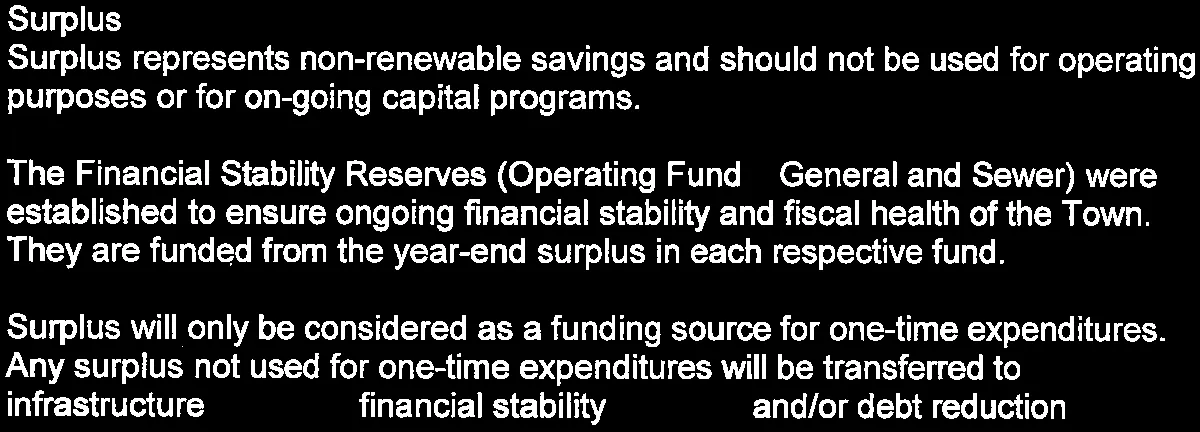 Surplus

Surplus represents non-renewable savings and should not be used for operating purposes or for on-going capital programs.

The Financial Stability Reserves (Operating Fund General and Sewer) were established to ensure ongoing financial stability and fiscal health of the Town. They are funded from the year-end surplus in each respective fund.

Surplus will only be considered as a funding source for one-time expenditures. Any surplus not used for one-time expenditures will be transferred to infrastructure financial stability and/or debt reduction